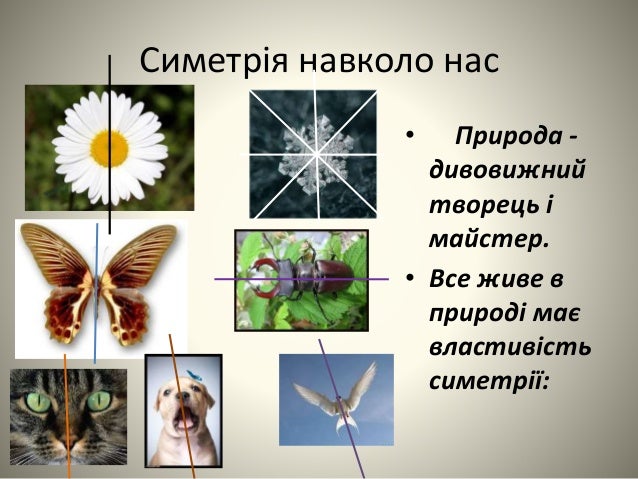 Симетрія навколо нас

• Природа - дивовижний творець і майстер.
• Все живе в природі має властивість симетрії: